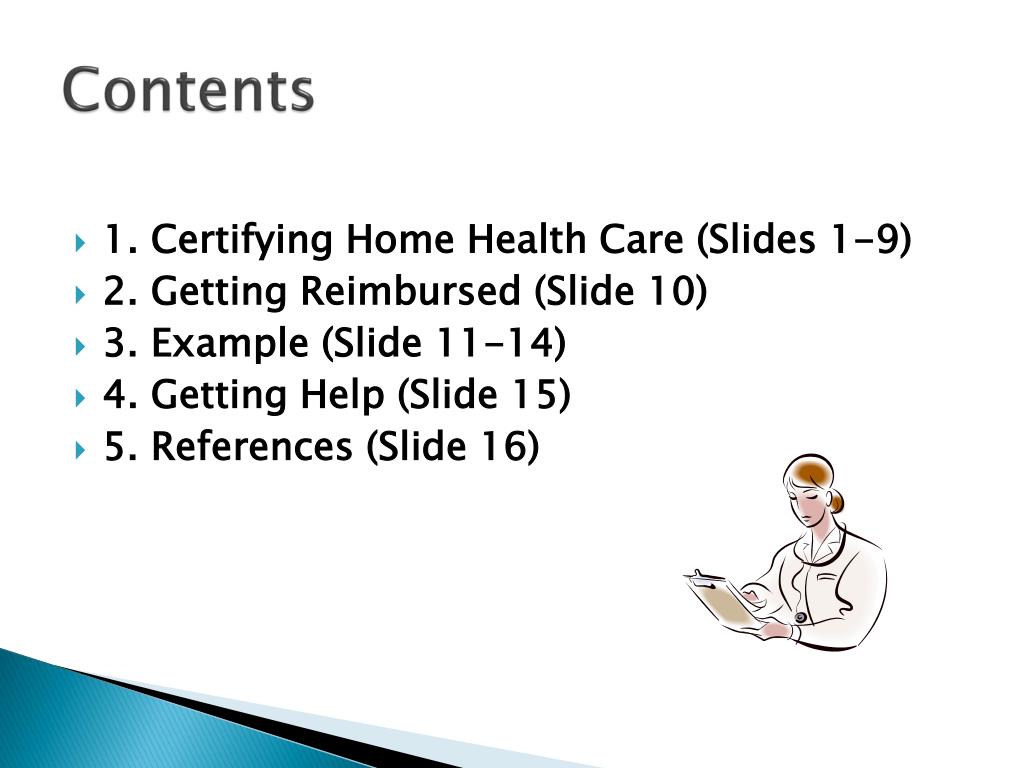 Contents

1. Certifying Home Health Care (Slides 1-9)
2. Getting Reimbursed (Slide 10)
3. Example (Slide 11-14)
4. Getting Help (Slide 15)
5. References (Slide 16)